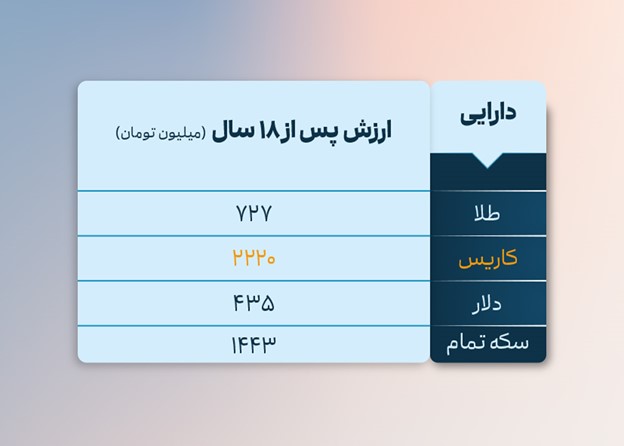 | دارایی | ارزش پس از ۱۸ سال (میلیون تومان) |
|---|---|
| طلا | ۷۲۷ |
| کاریس | ۲۲۲۰ |
| دلار | ۴۳۵ |
| سکه تمام | ۱۴۴۳ |